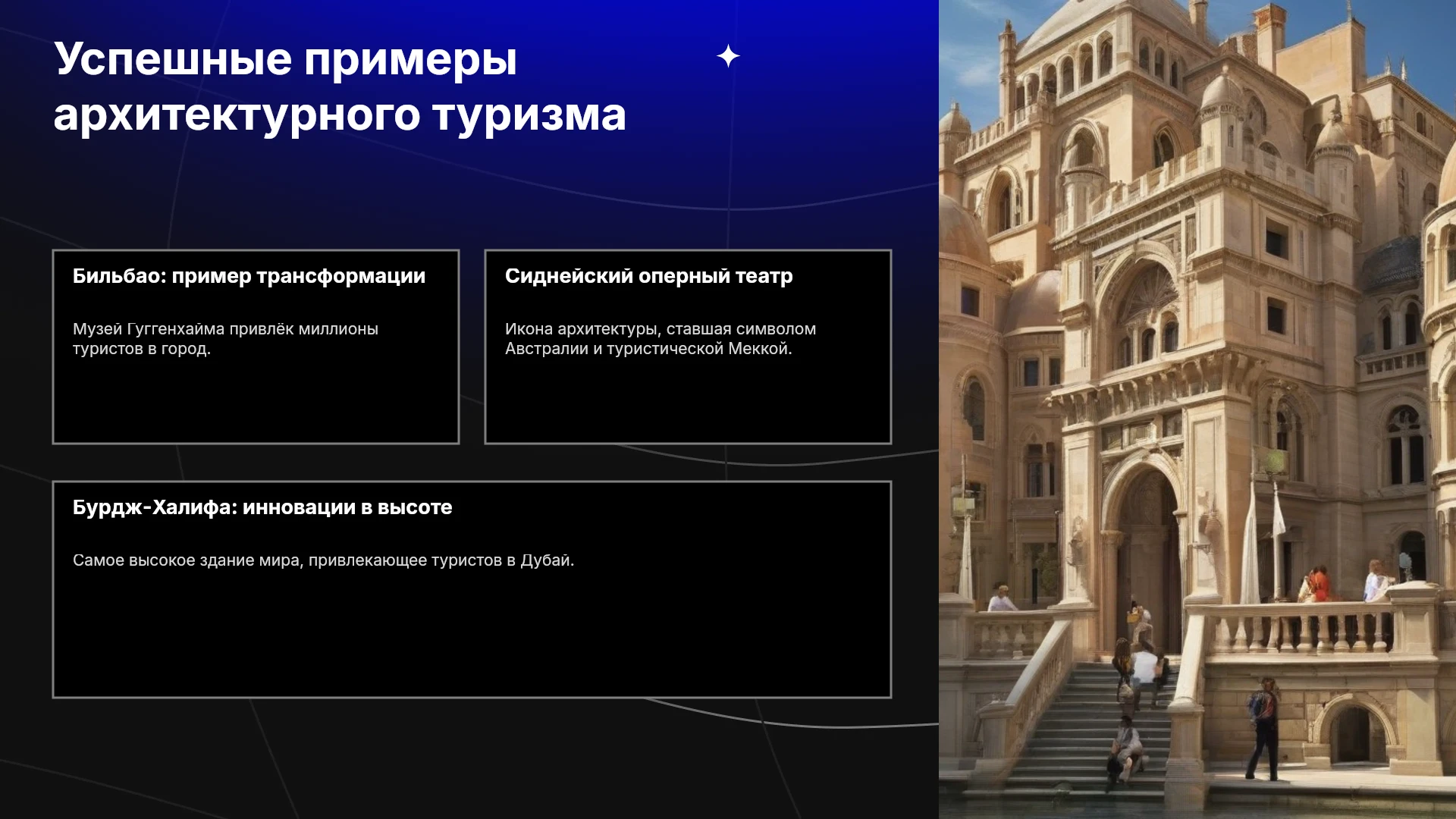 Успешные примеры архитектурного туризма

Бильбао: пример трансформации

Музей Гуггенхайма привлёк миллионы туристов в город.

Сиднейский оперный театр

Икона архитектуры, ставшая символом Австралии и туристической Меккой.

Бурдж-Халифа: инновации в высоте

Самое высокое здание мира, привлекающее туристов в Дубай.